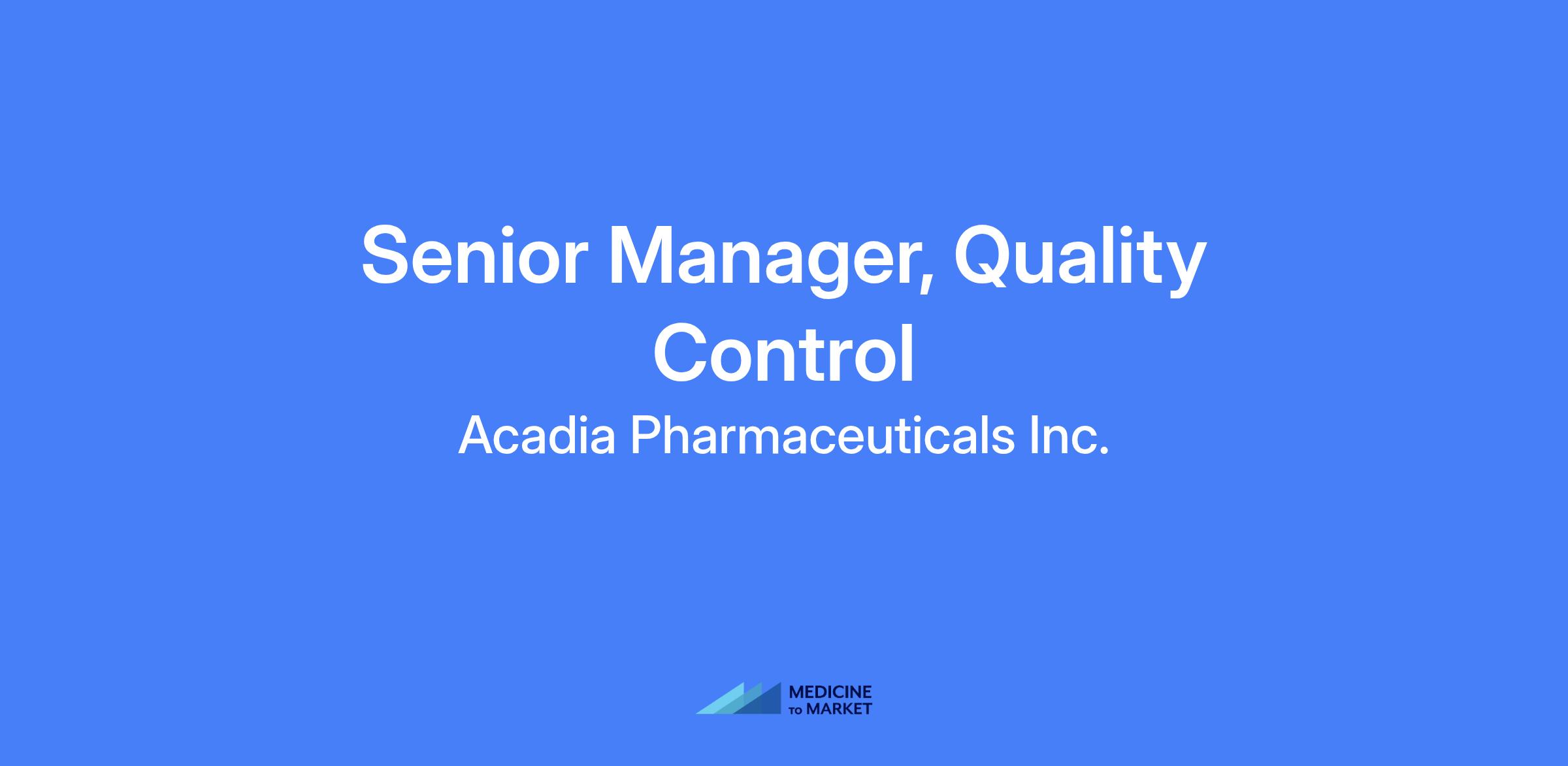 Senior Manager, Quality Control

Acadia Pharmaceuticals Inc.

MEDICINE TO MARKET